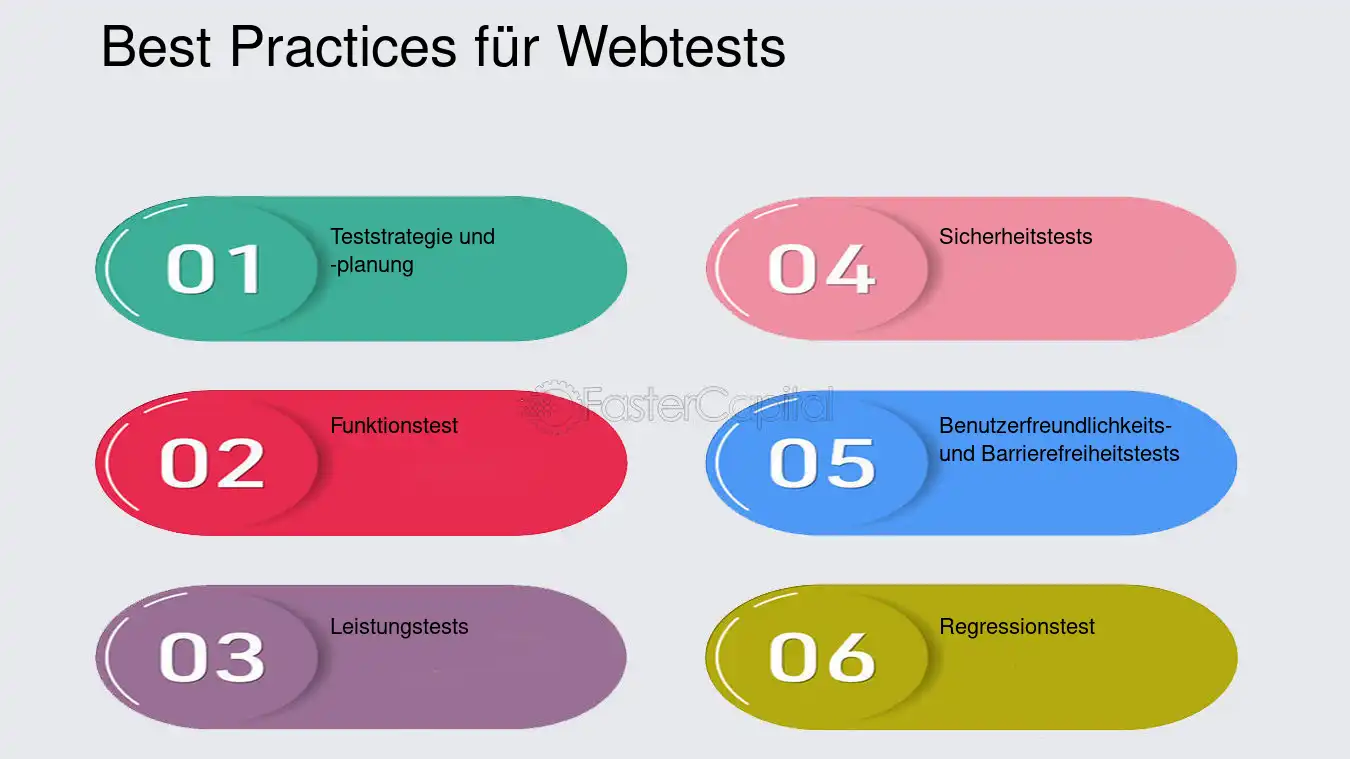 Best Practices für Webtests

01
Teststrategie und -planung

02
Funktionstest

03
Leistungstests

04
Sicherheitstests

05
Benutzerfreundlichkeits- und Barrierefreiheitstests

06
Regressionstest

FasterCapital